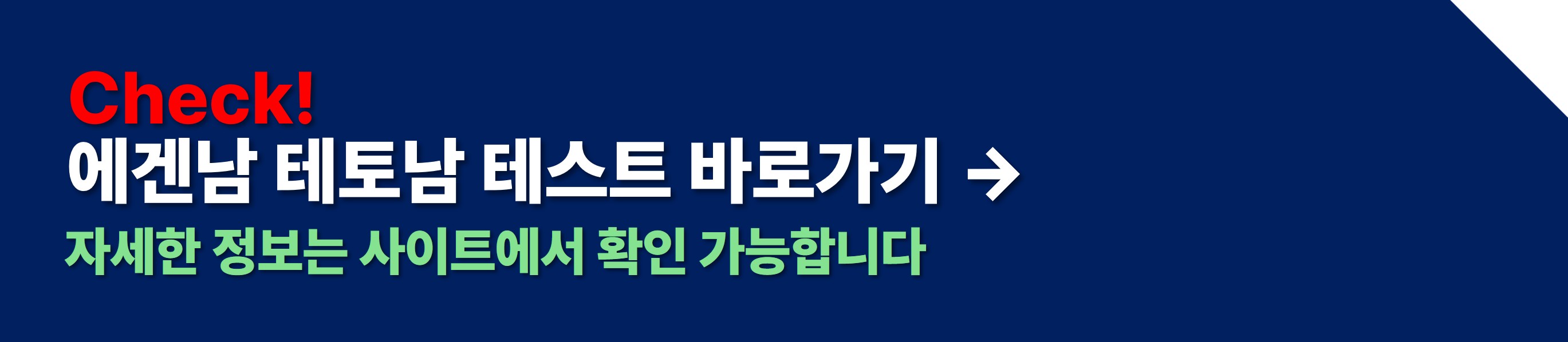 Check!
에겐남 테토남 테스트 바로가기 →
자세한 정보는 사이트에서 확인 가능합니다